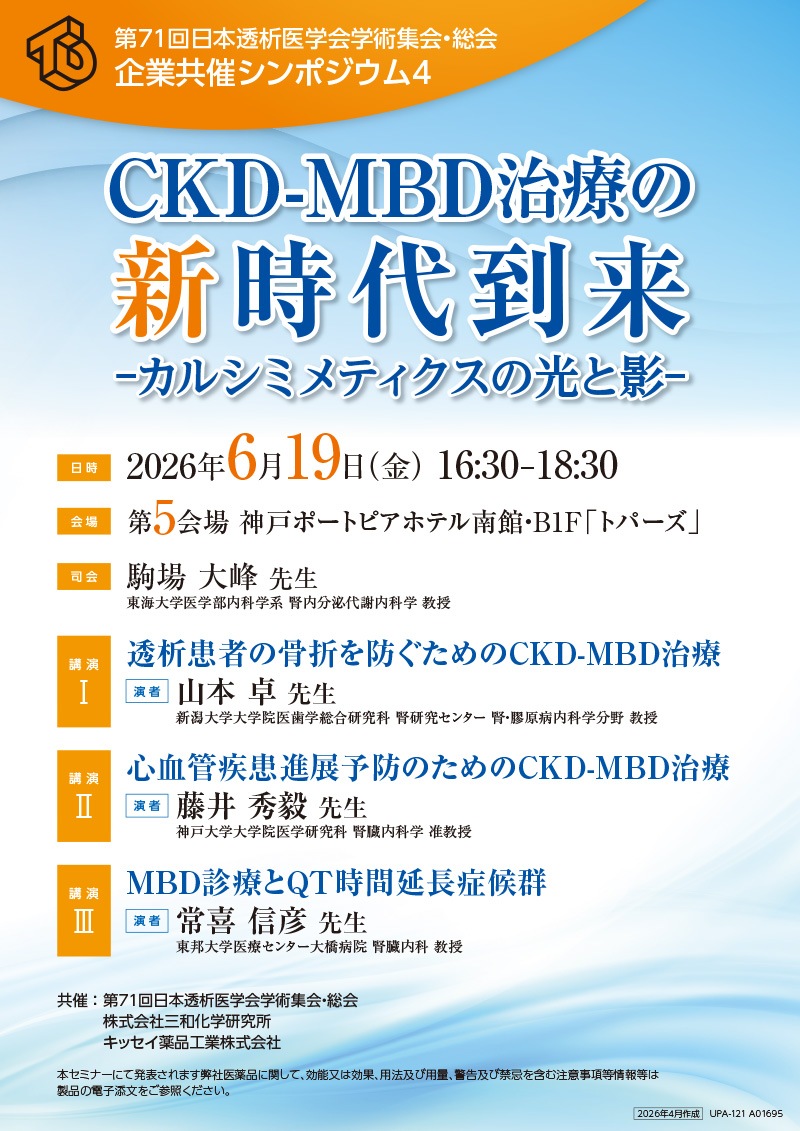 第71回日本透析医学会学術集会・総会
企業共催シンポジウム4

CKD-MBD治療の
新時代到来
−カルシミメティクスの光と影−

日時 2026年6月19日（金） 16:30-18:30

会場 第5会場 神戸ポートピアホテル南館・B1F「トパーズ」

司会 駒場 大峰 先生
東海大学医学部内科学系 腎内分泌代謝内科学 教授

講演 I 透析患者の骨折を防ぐためのCKD-MBD治療
演者 山本 卓 先生
新潟大学大学院医歯学総合研究科 腎研究センター 腎・膠原病内科学分野 教授

講演 II 心血管疾患進展予防のためのCKD-MBD治療
演者 藤井 秀毅 先生
神戸大学大学院医学研究科 腎臓内科学 准教授

講演 III MBD診療とQT時間延長症候群
演者 常喜 信彦 先生
東邦大学医療センター大橋病院 腎臓内科 教授

共催：第71回日本透析医学会学術集会・総会
株式会社三和化学研究所
キッセイ薬品工業株式会社

本セミナーにて発表されます弊社医薬品に関して、効能又は効果、用法及び用量、警告及び禁忌を含む注意事項等情報等は製品の電子添文をご参照ください。

2026年4月作成 UPA-121 A01695